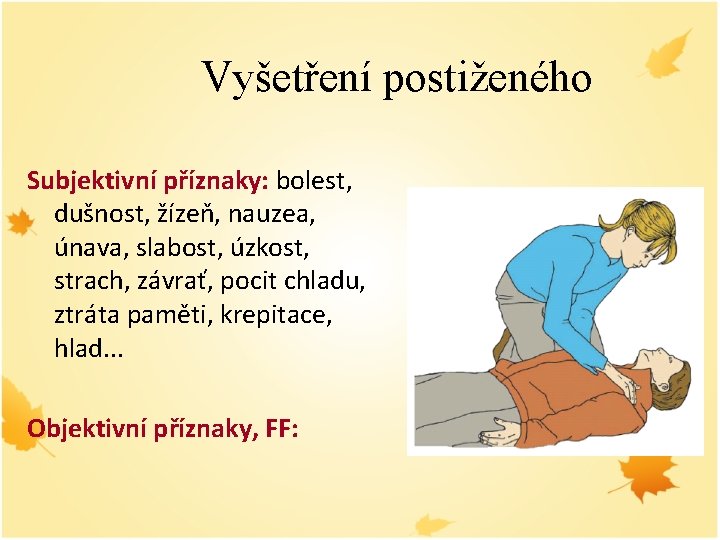 Vyšetření postiženého

Subjektivní příznaky: bolest, dušnost, žízeň, nauzea, únava, slabost, úzkost, strach, závrať, pocit chladu, ztráta paměti, krepitace, hlad...

Objektivní příznaky, FF: